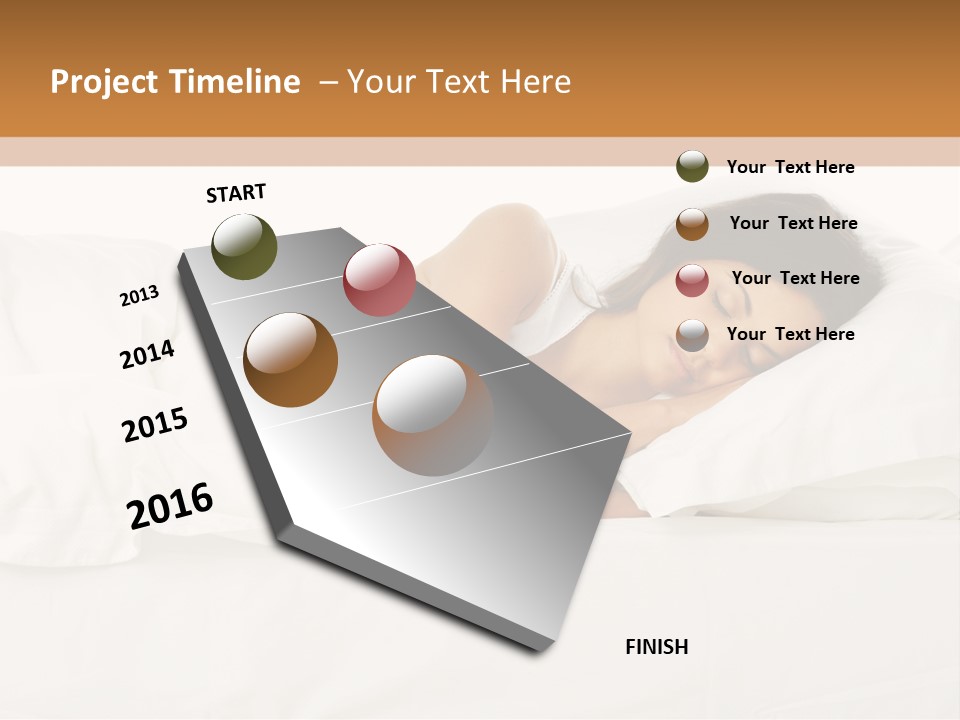 Project Timeline – Your Text Here

START

2013

2014

2015

2016

FINISH

Your Text Here

Your Text Here

Your Text Here

Your Text Here